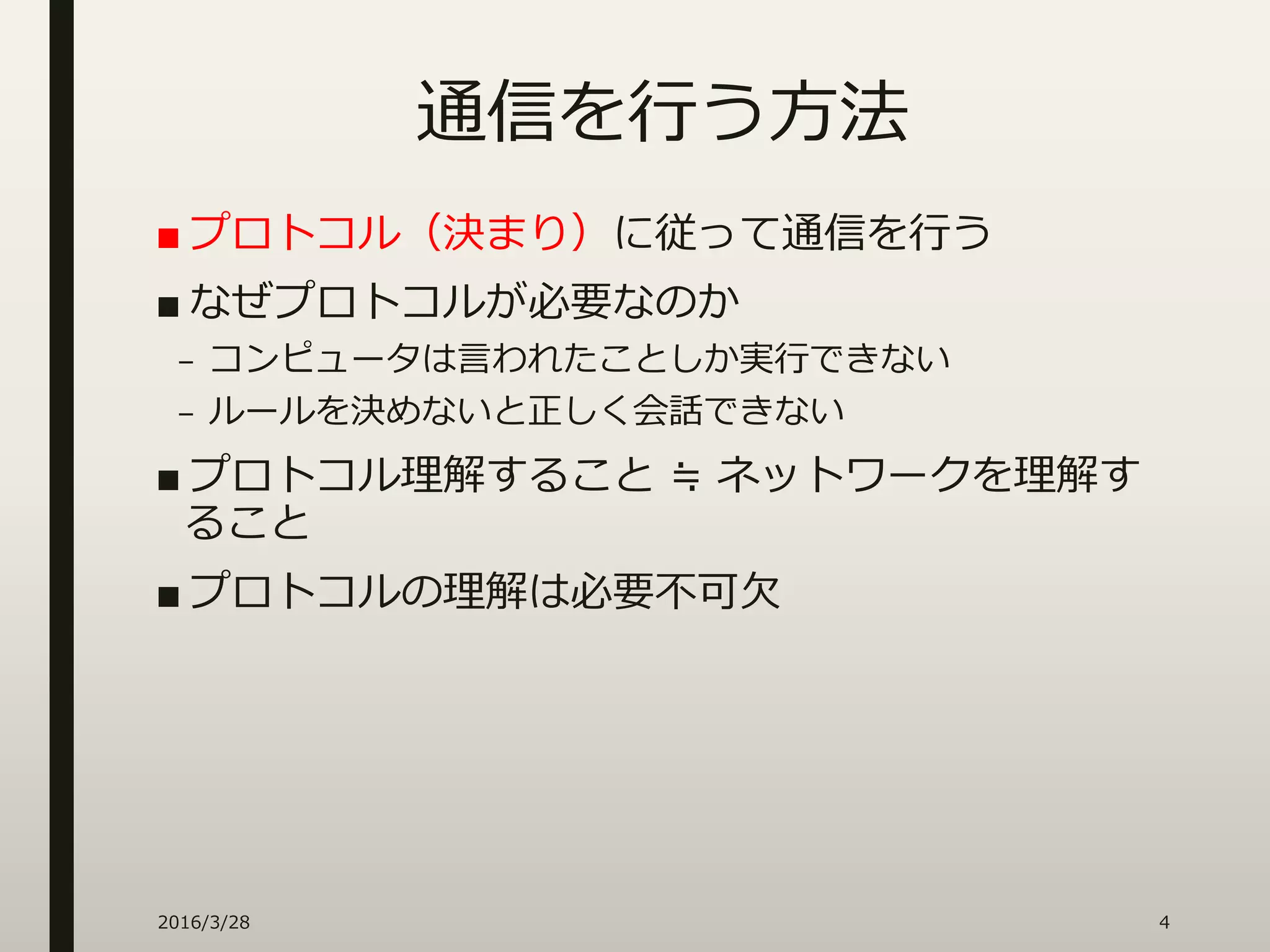 通信を行う方法

■ プロトコル（決まり）に従って通信を行う

■ なぜプロトコルが必要なのか

– コンピュータは言われたことしか実行できない

– ルールを決めないと正しく会話できない

■ プロトコル理解すること ≒ ネットワークを理解すること

■ プロトコルの理解は必要不可欠

2016/3/28

4